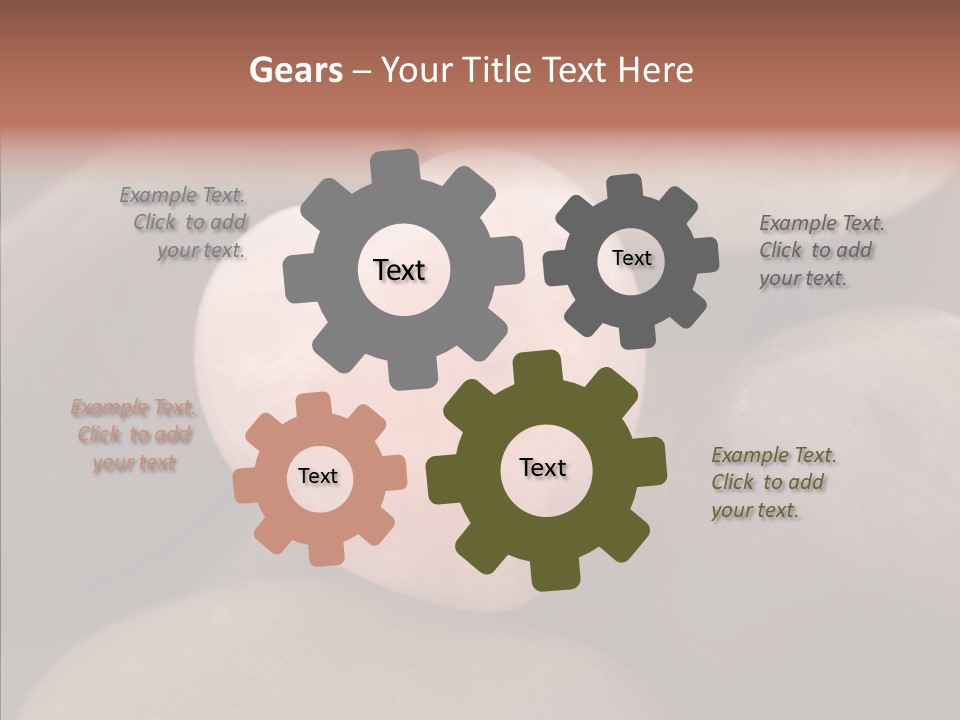 Gears – Your Title Text Here

Example Text. Click to add your text.

Text

Text

Example Text. Click to add your text.

Example Text. Click to add your text

Text

Text

Example Text. Click to add your text.